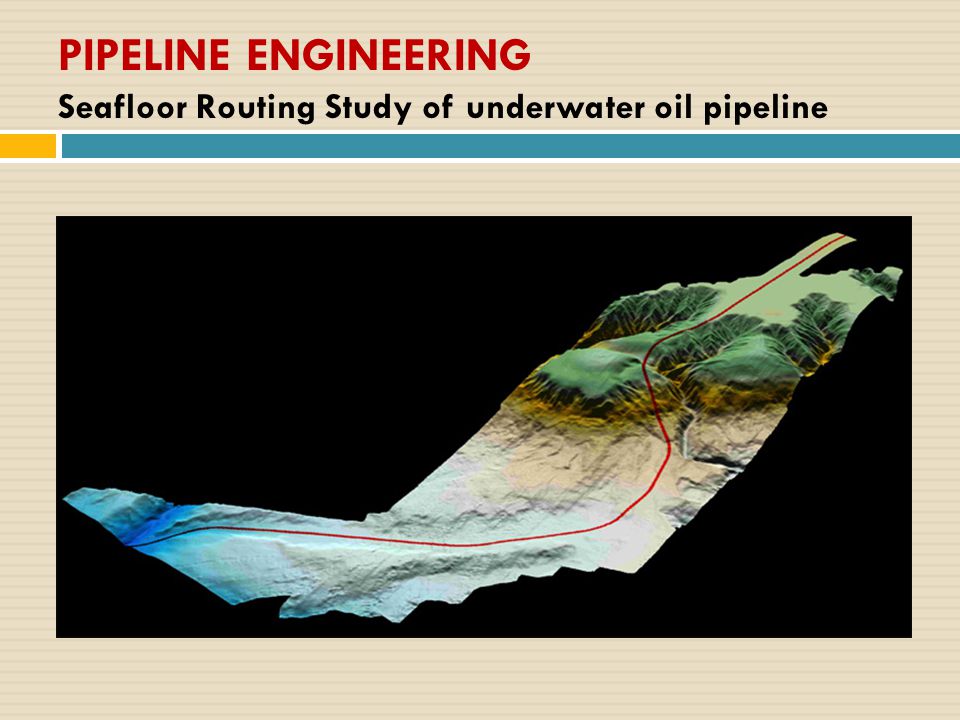 PIPELINE ENGINEERING
Seafloor Routing Study of underwater oil pipeline